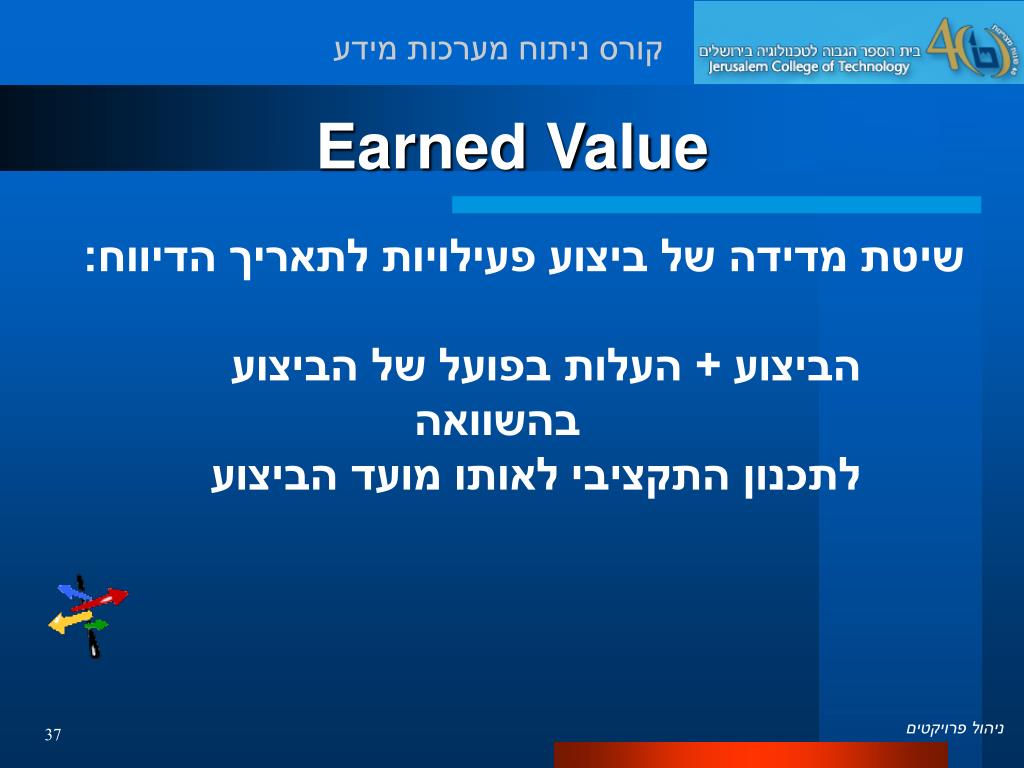 קורס ניתוח מערכות מידע

בית הספר הגבוה לטכנולוגיה בירושלים
Jerusalem College of Technology

Earned Value

שיטת מדידה של ביצוע פעילויות לתאריך הדיווח:

הביצוע + העלות בפועל של הביצוע
בהשוואה
לתכנון התקציבי לאותו מועד הביצוע

37

ניהול פרויקטים